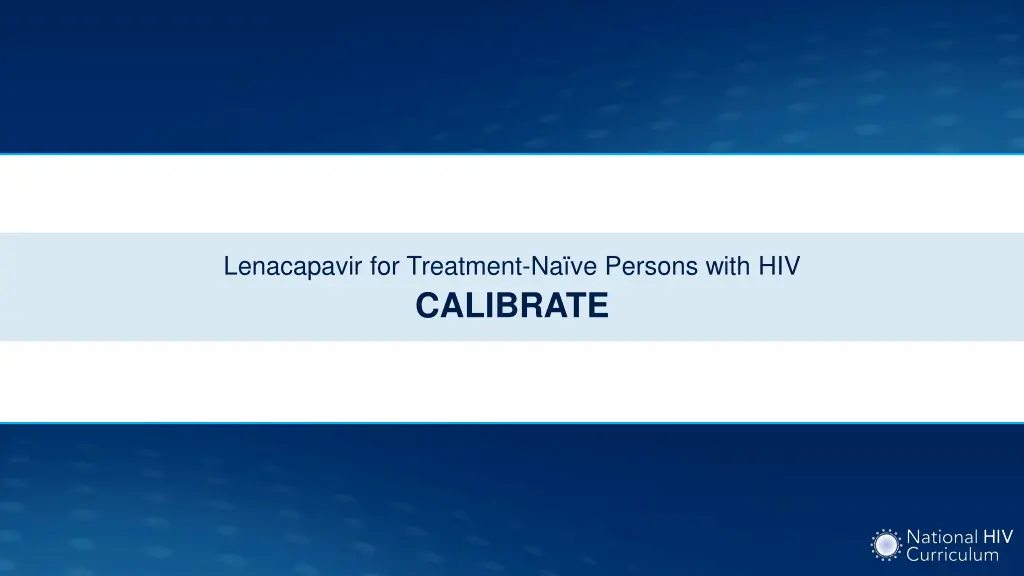 Lenacapavir for Treatment-Naïve Persons with HIV

CALIBRATE

National HIV Curriculum